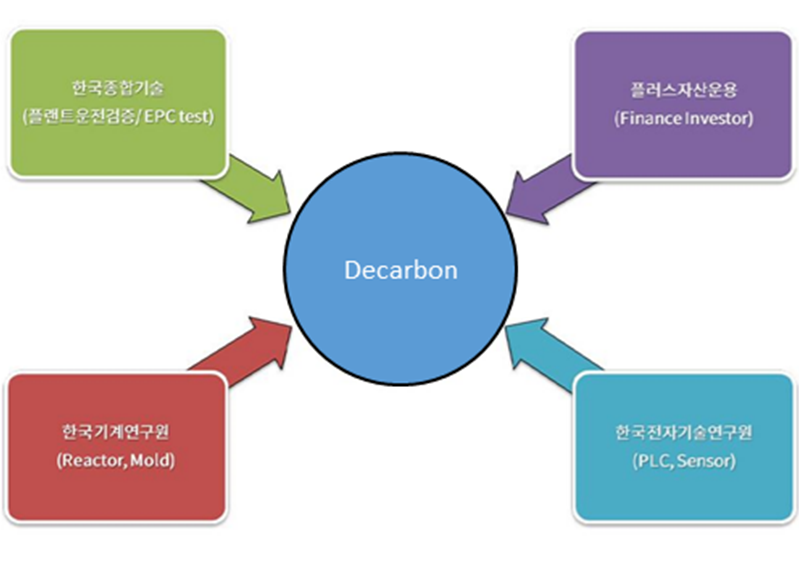 한국종합기술
(플랜트운전검증/ EPC test)

플러스자산운용
(Finance Investor)

Decarbon

한국기계연구원
(Reactor, Mold)

한국전자기술연구원
(PLC, Sensor)